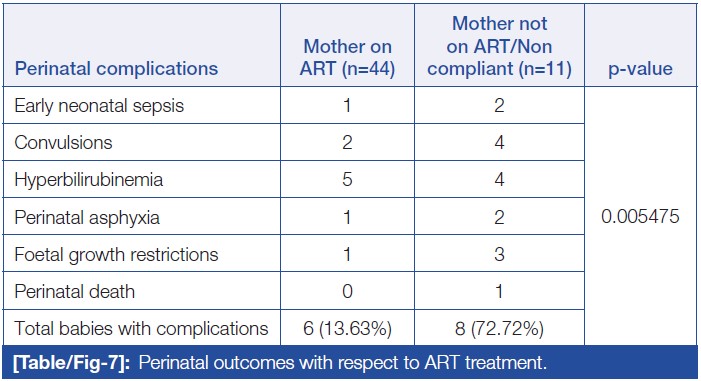 | Perinatal complications | Mother on ART (n=44) | Mother not on ART/Non compliant (n=11) | p-value |
|---|---|---|---|
| Early neonatal sepsis | 1 | 2 | 0.005475 |
| Convulsions | 2 | 4 | |
| Hyperbilirubinemia | 5 | 4 | |
| Perinatal asphyxia | 1 | 2 | |
| Foetal growth restrictions | 1 | 3 | |
| Perinatal death | 0 | 1 | |
| Total babies with complications | 6 (13.63%) | 8 (72.72%) | |

[Table/Fig-7]: Perinatal outcomes with respect to ART treatment.